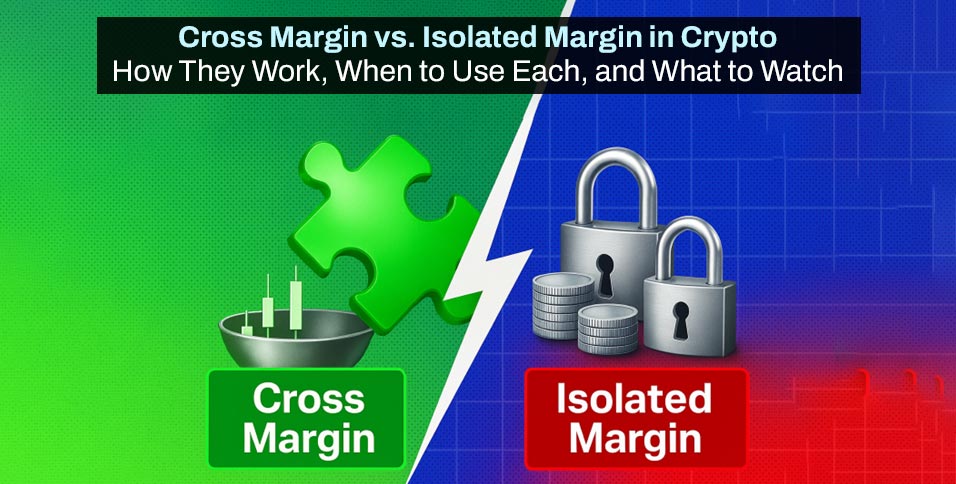 Cross Margin vs. Isolated Margin in Crypto
How They Work, When to Use Each, and What to Watch

Cross Margin

Isolated Margin